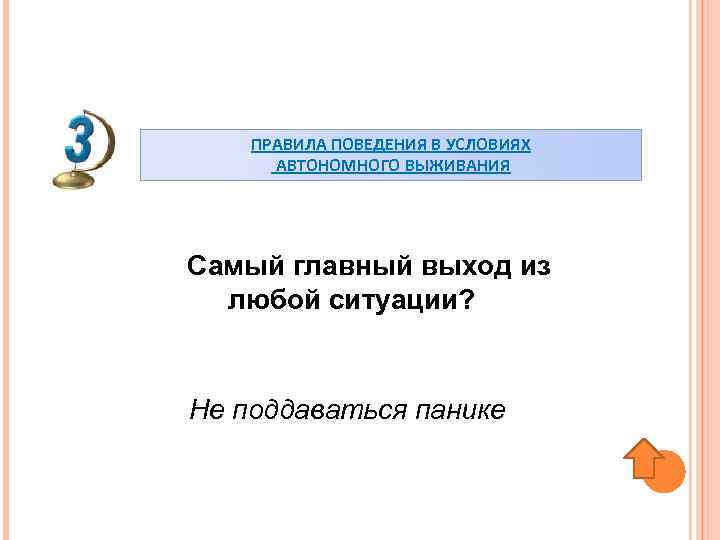 3

ПРАВИЛА ПОВЕДЕНИЯ В УСЛОВИЯХ АВТОНОМНОГО ВЫЖИВАНИЯ

Самый главный выход из любой ситуации?

Не поддаваться панике